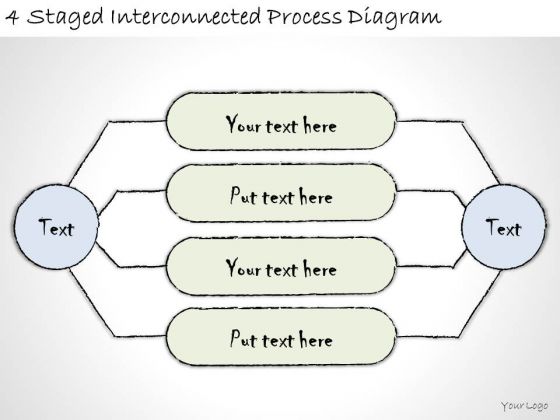 4 Staged Interconnected Process Diagram

Text

Your text here

Put text here

Your text here

Put text here

Text

Your Logo